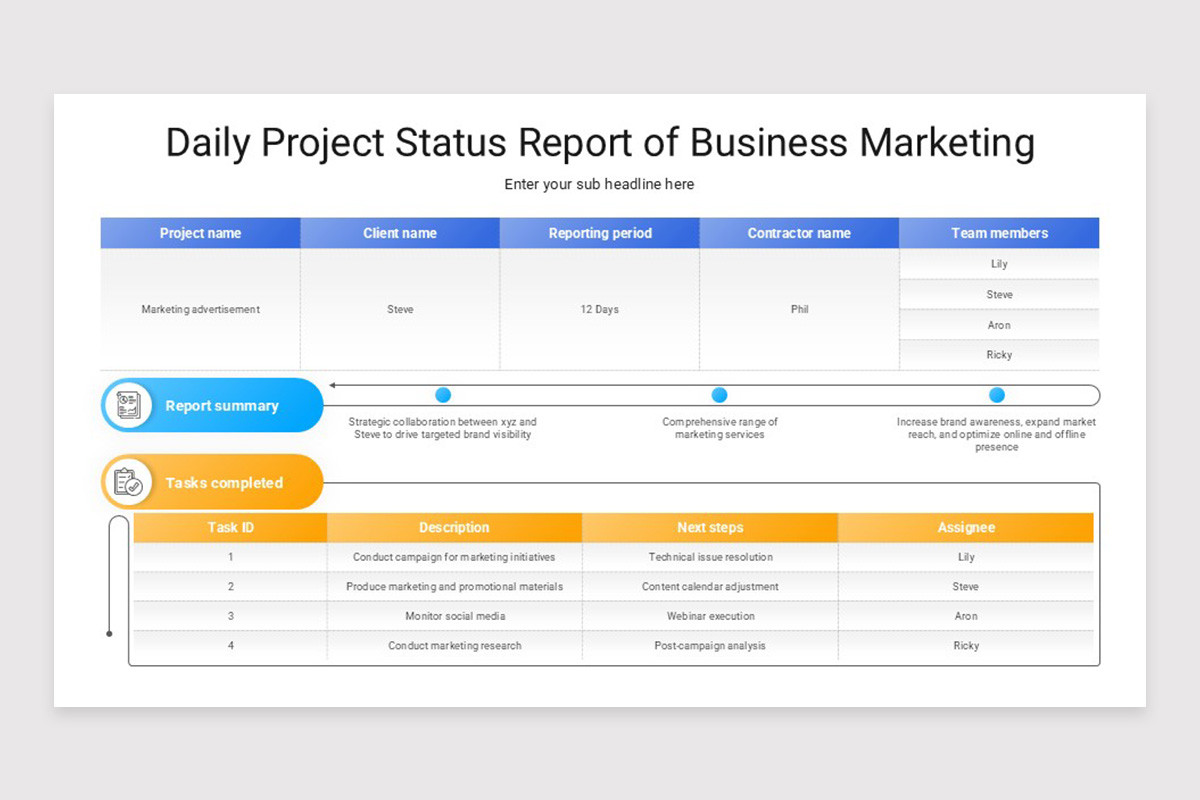 Daily Project Status Report of Business Marketing

Enter your sub headline here

| Project name | Client name | Reporting period | Contractor name | Team members |
|---|---|---|---|---|
| Marketing advertisement | Steve | 12 Days | Phil | Lily |
| | | | | Steve |
| | | | | Aron |
| | | | | Ricky |

Report summary

Strategic collaboration between xyz and Steve to drive targeted brand visibility

Comprehensive range of marketing services

Increase brand awareness, expand market reach, and optimize online and offline presence

Tasks completed

| Task ID | Description | Next steps | Assignee |
|---|---|---|---|
| 1 | Conduct campaign for marketing initiatives | Technical issue resolution | Lily |
| 2 | Produce marketing and promotional materials | Content calendar adjustment | Steve |
| 3 | Monitor social media | Webinar execution | Aron |
| 4 | Conduct marketing research | Post-campaign analysis | Ricky |